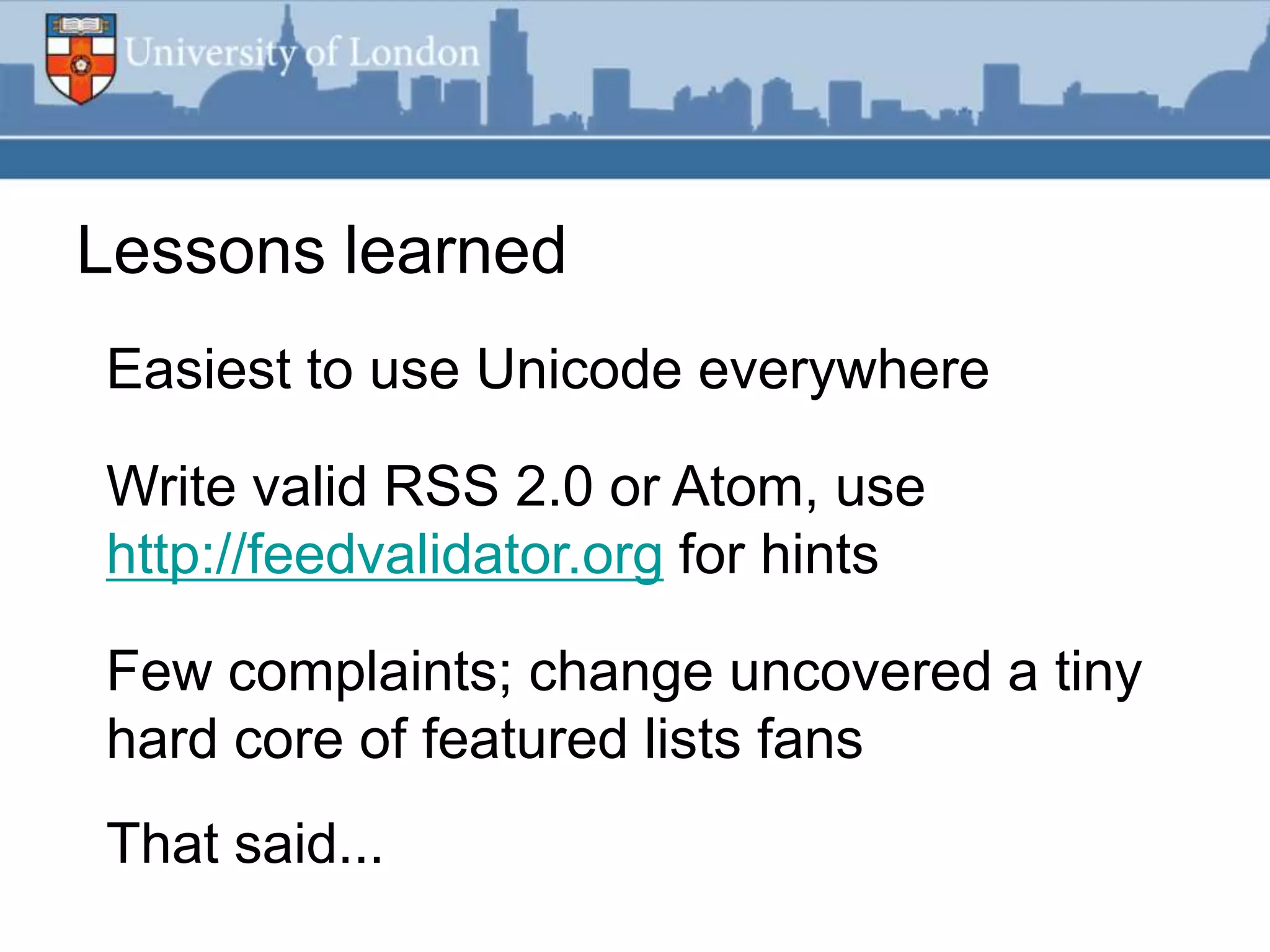 University of London

Lessons learned

Easiest to use Unicode everywhere

Write valid RSS 2.0 or Atom, use http://feedvalidator.org for hints

Few complaints; change uncovered a tiny hard core of featured lists fans

That said...